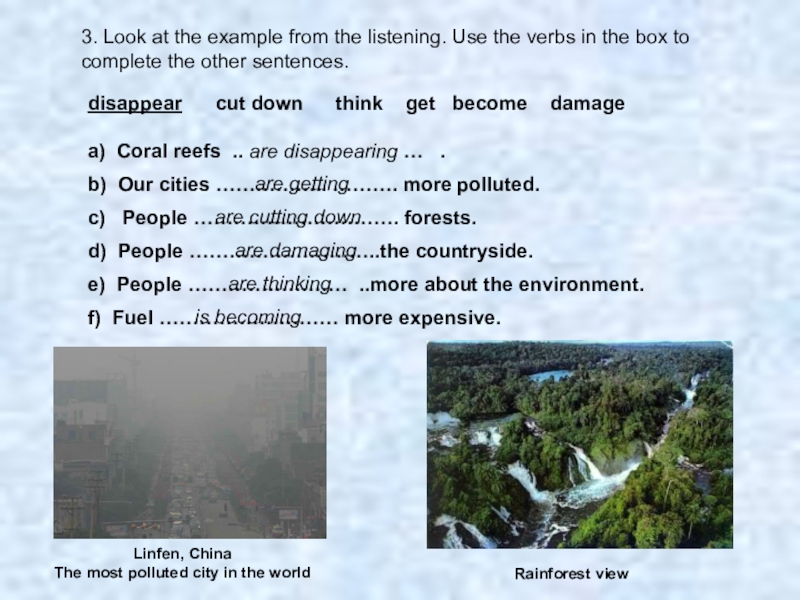 3. Look at the example from the listening. Use the verbs in the box to complete the other sentences.

disappear cut down think get become damage

a) Coral reefs .. are disappearing … .

b) Our cities ……are getting…….. more polluted.

c) People …are cutting down…… forests.

d) People …….are damaging….the countryside.

e) People ……are thinking… ..more about the environment.

f) Fuel …..is becoming…… more expensive.

Linfen, China
The most polluted city in the world

Rainforest view